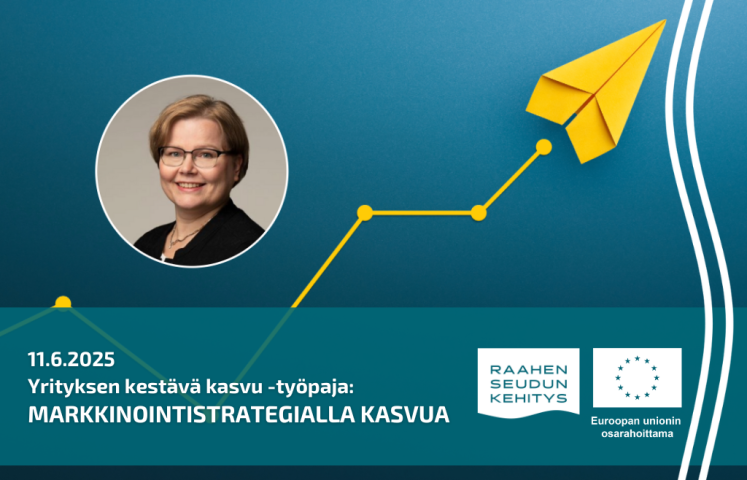 11.6.2025
Yrityksen kestävä kasvu -työpaja:
MARKKINOINTISTRATEGIALLA KASVUA

RAAHEN SEUDUN KEHITYS

Euroopan unionin osarahoittama